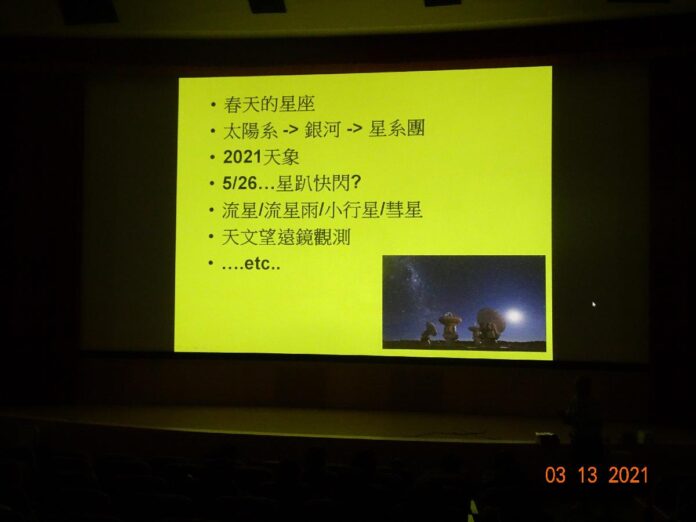 • 春天的星座
• 太陽系 -> 銀河 -> 星系團
• 2021天象
• 5/26…星趴快閃?
• 流星/流星雨/小行星/彗星
• 天文望遠鏡觀測
• ….etc..

03 13 2021